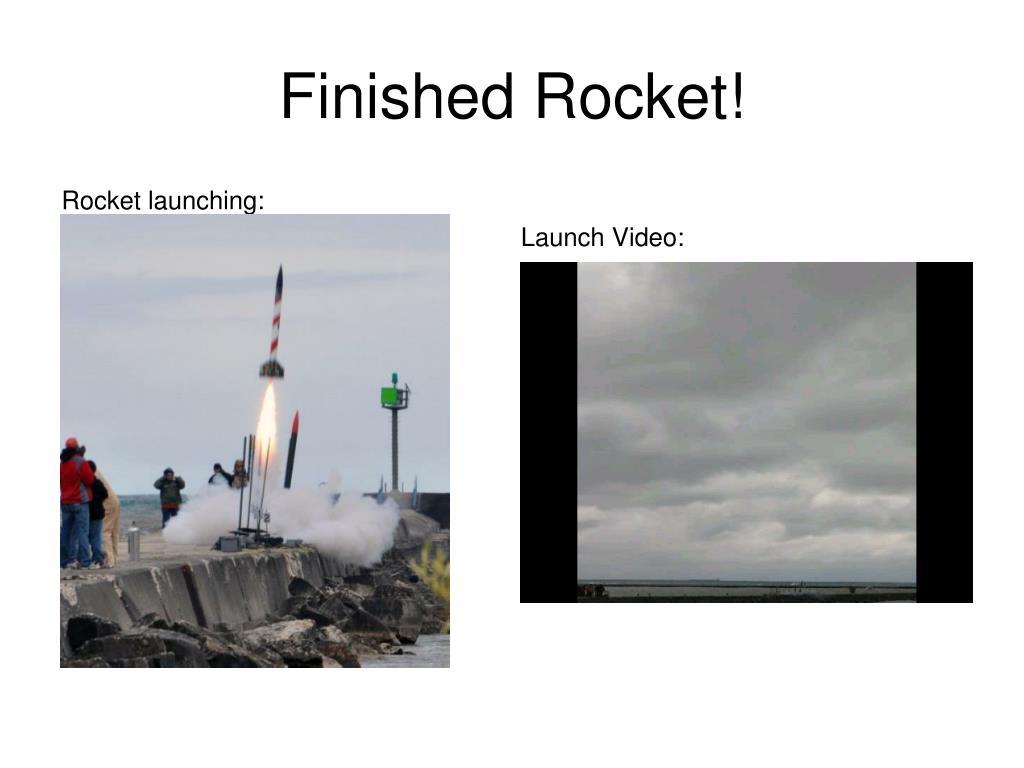 Finished Rocket!

Rocket launching:

Launch Video: